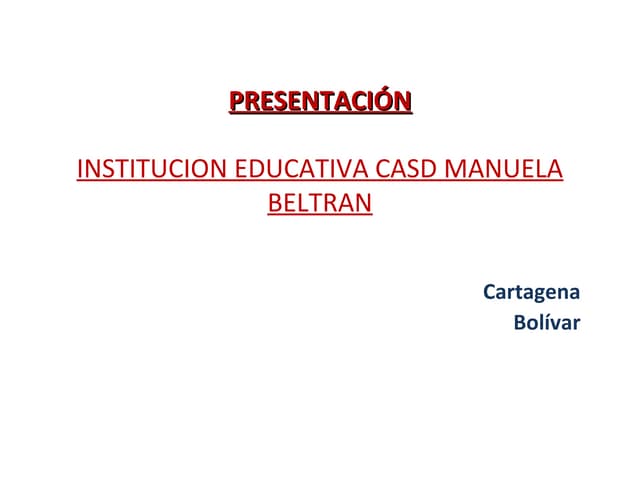 PRESENTACIÓN

INSTITUCION EDUCATIVA CASD MANUELA BELTRAN

Cartagena
Bolívar